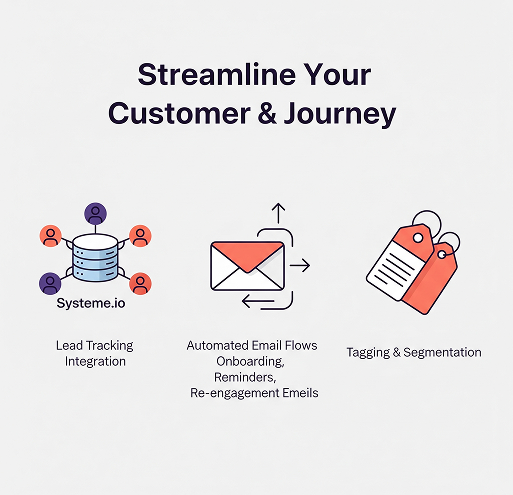 Streamline Your Customer & Journey

Systeme.io

Lead Tracking Integration

Automated Email Flows Onboarding, Reminders, Re-engagement Emeils

Tagging & Segmentation